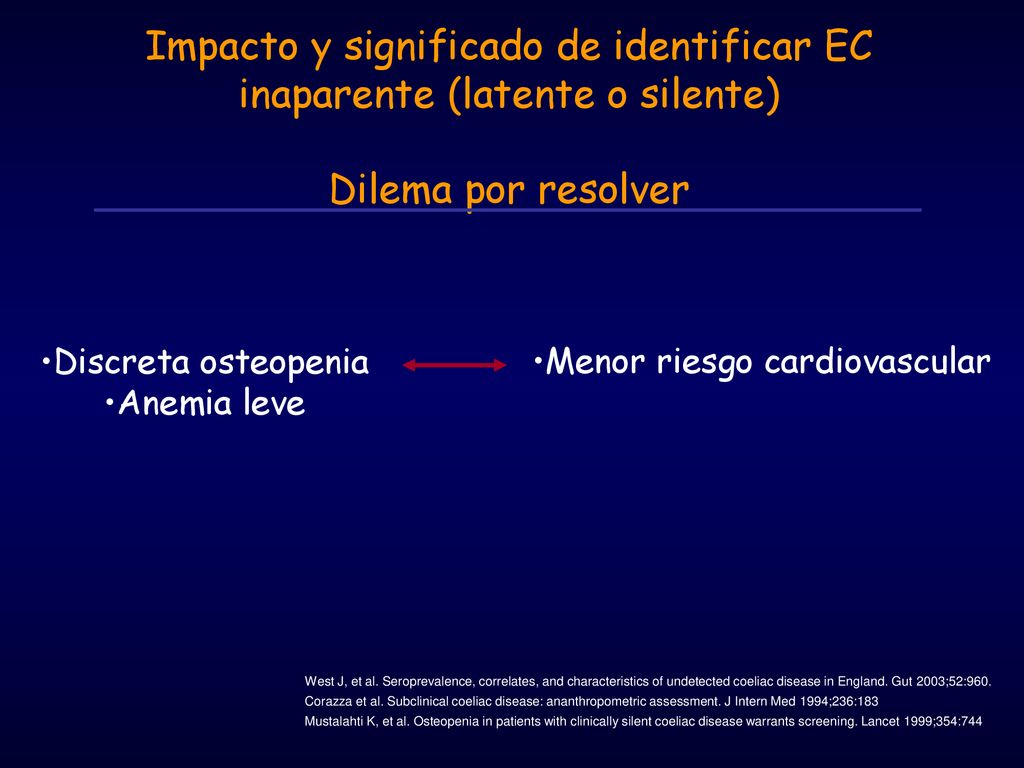 Impacto y significado de identificar EC inaparente (latente o silente)

Dilema por resolver

•Discreta osteopenia
•Anemia leve

•Menor riesgo cardiovascular

West J, et al. Seroprevalence, correlates, and characteristics of undetected coeliac disease in England. Gut 2003;52:960.
Corazza et al. Subclinical coeliac disease: ananthropometric assessment. J Intern Med 1994;236:183
Mustalahti K, et al. Osteopenia in patients with clinically silent coeliac disease warrants screening. Lancet 1999;354:744